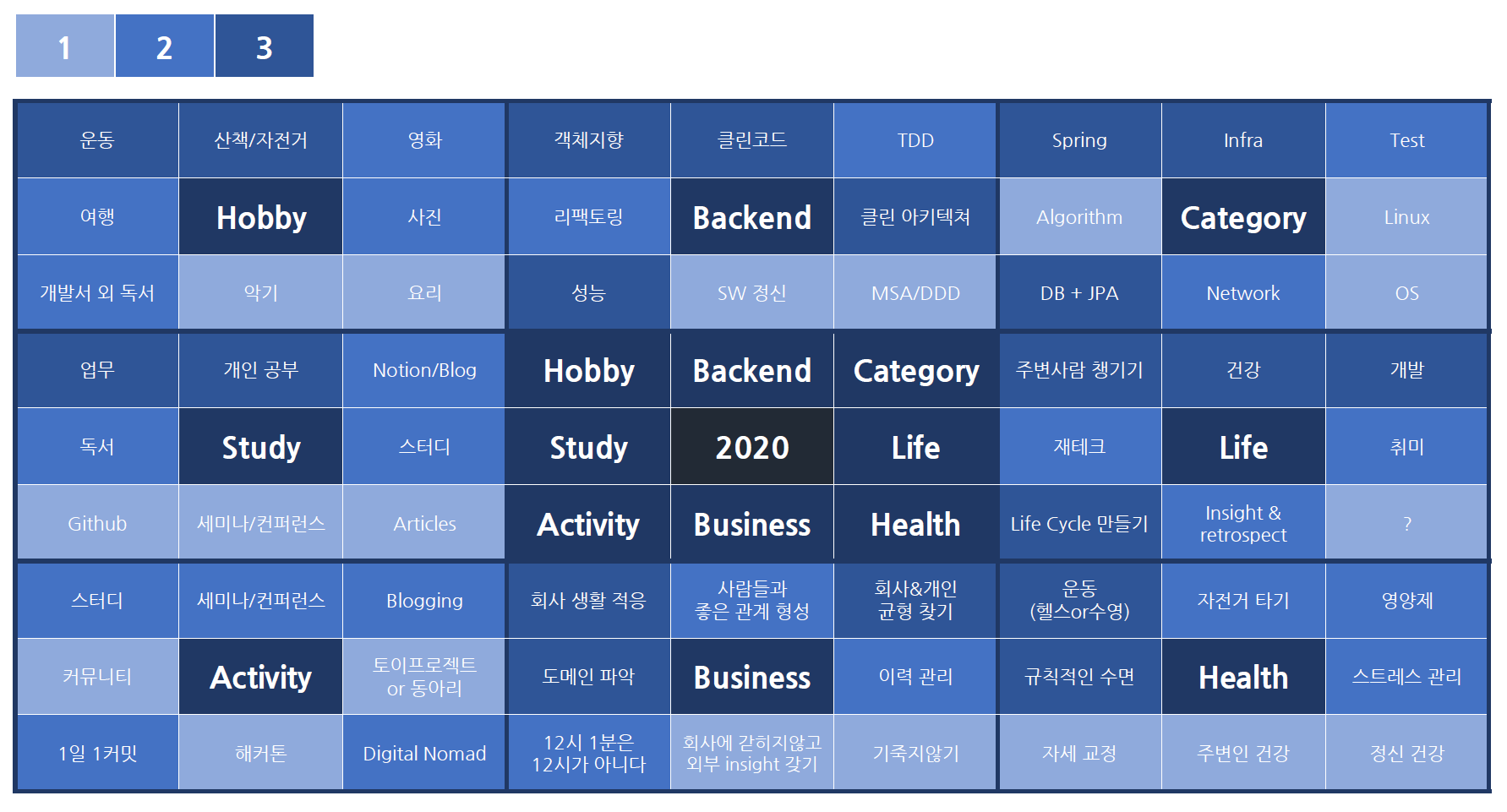 1 2 3

| 운동 | 산책/자전거 | 영화 | 객체지향 | 클린코드 | TDD | Spring | Infra | Test |
|---|---|---|---|---|---|---|---|---|
| 여행 | Hobby | 사진 | 리팩토링 | Backend | 클린 아키텍쳐 | Algorithm | Category | Linux |
| 개발서 외 독서 | 악기 | 요리 | 성능 | SW 정신 | MSA/DDD | DB + JPA | Network | OS |
| 업무 | 개인 공부 | Notion/Blog | Hobby | Backend | Category | 주변사람 챙기기 | 건강 | 개발 |
| 독서 | Study | 스터디 | Study | 2020 | Life | 재테크 | Life | 취미 |
| Github | 세미나/컨퍼런스 | Articles | Activity | Business | Health | Life Cycle 만들기 | Insight & retrospect | ? |
| 스터디 | 세미나/컨퍼런스 | Blogging | 회사 생활 적응 | 사람들과 좋은 관계 형성 | 회사&개인 균형 찾기 | 운동 (헬스or수영) | 자전거 타기 | 영양제 |
| 커뮤니티 | Activity | 토이프로젝트 or 동아리 | 도메인 파악 | Business | 이력 관리 | 규칙적인 수면 | Health | 스트레스 관리 |
| 1일 1커밋 | 해커톤 | Digital Nomad | 12시 1분은 12시가 아니다 | 회사에 갇히지않고 외부 insight 갖기 | 기죽지않기 | 자세 교정 | 주변인 건강 | 정신 건강 |